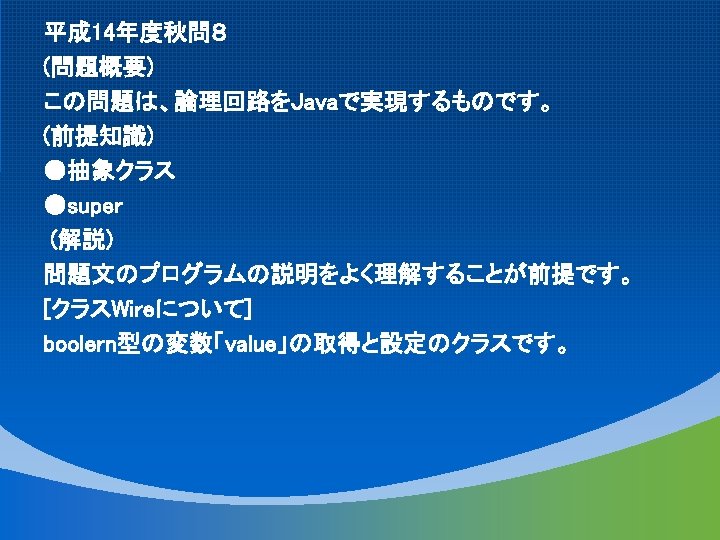 平成14年度秋問8
（問題概要）
この問題は、論理回路をJavaで実現するものです。
（前提知識）
●抽象クラス
●super
（解説）
問題文のプログラムの説明をよく理解することが前提です。
[クラスWireについて]
boolern型の変数「value」の取得と設定のクラスです。